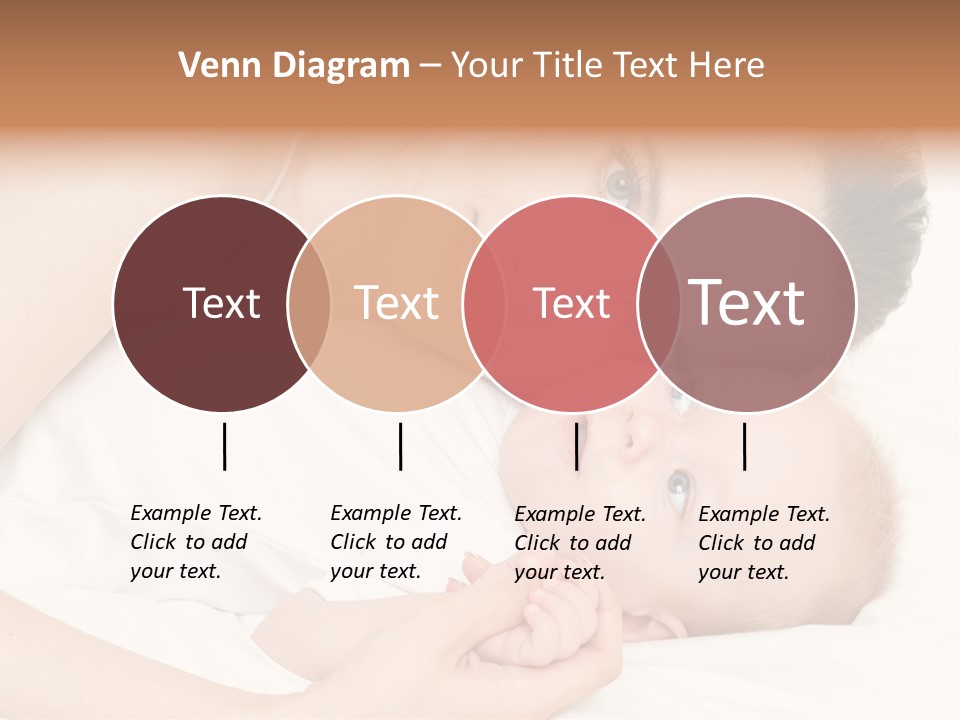 Venn Diagram – Your Title Text Here

Text

Text

Text

Text

Example Text. Click to add your text.

Example Text. Click to add your text.

Example Text. Click to add your text.

Example Text. Click to add your text.